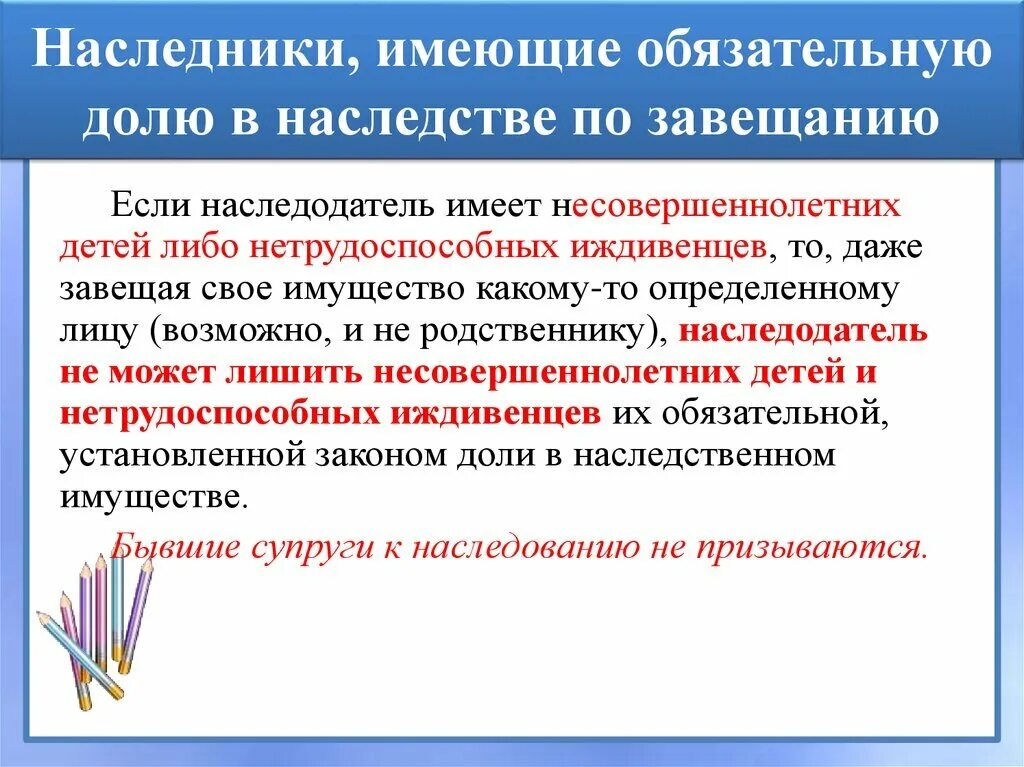 Наследники, имеющие обязательную долю в наследстве по завещанию

Если наследодатель имеет несовершеннолетних детей либо нетрудоспособных иждивенцев, то, даже завещая свое имущество какому-то определенному лицу (возможно, и не родственнику), наследодатель не может лишить несовершеннолетних детей и нетрудоспособных иждивенцев их обязательной, установленной законом доли в наследственном имуществе.

Бывшие супруги к наследованию не призываются.